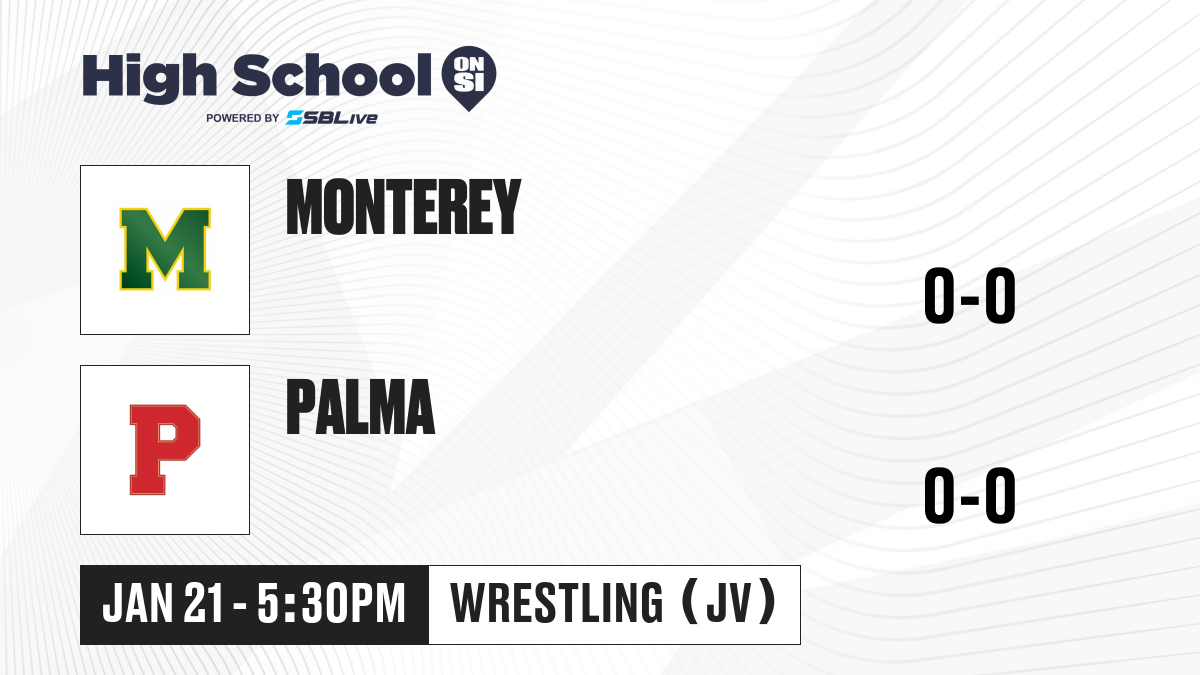 High School ON SI
POWERED BY SBLive

M
MONTEREY
0-0

P
PALMA
0-0

JAN 21 - 5:30PM
WRESTLING (JV)